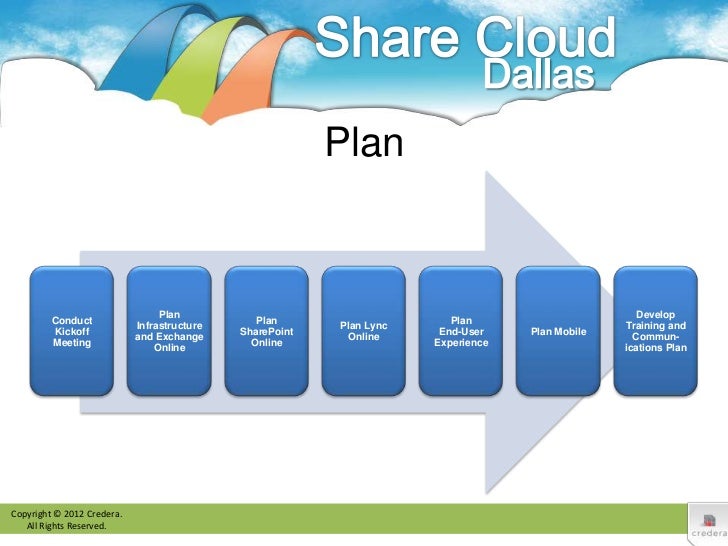 Share Cloud
Dallas

Plan

Conduct Kickoff Meeting

Plan Infrastructure and Exchange Online

Plan SharePoint Online

Plan Lync Online

Plan End-User Experience

Plan Mobile

Develop Training and Communications Plan

Copyright © 2012 Credera.
All Rights Reserved.

credera